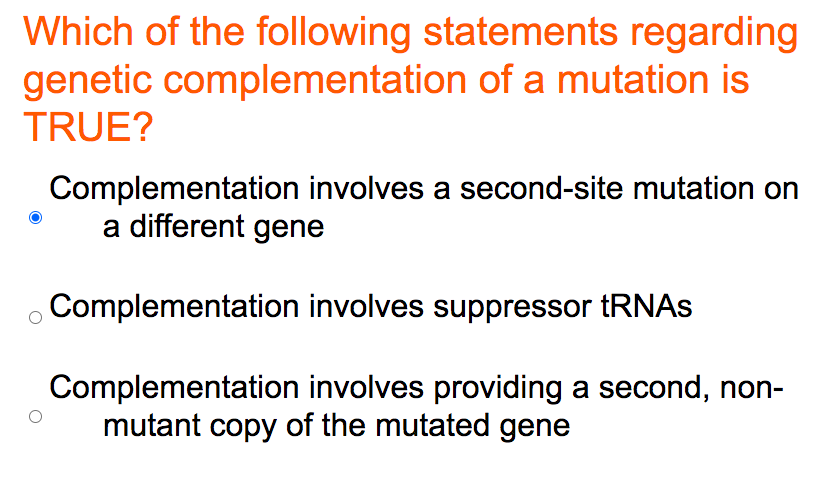 Which of the following statements regarding genetic complementation of a mutation is TRUE?

Complementation involves a second-site mutation on a different gene

Complementation involves suppressor tRNAs

Complementation involves providing a second, non-mutant copy of the mutated gene